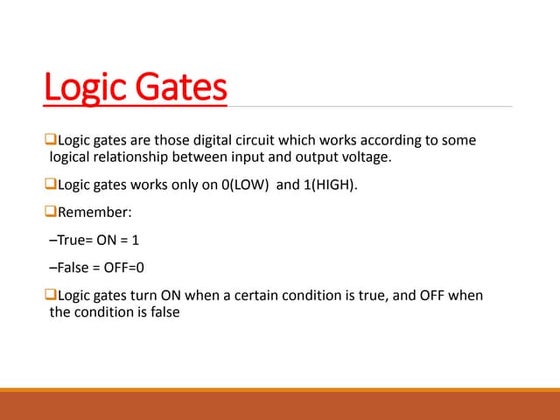 Logic Gates

❑Logic gates are those digital circuit which works according to some logical relationship between input and output voltage.

❑Logic gates works only on 0(LOW) and 1(HIGH).

❑Remember:

–True= ON = 1

–False = OFF=0

❑Logic gates turn ON when a certain condition is true, and OFF when the condition is false